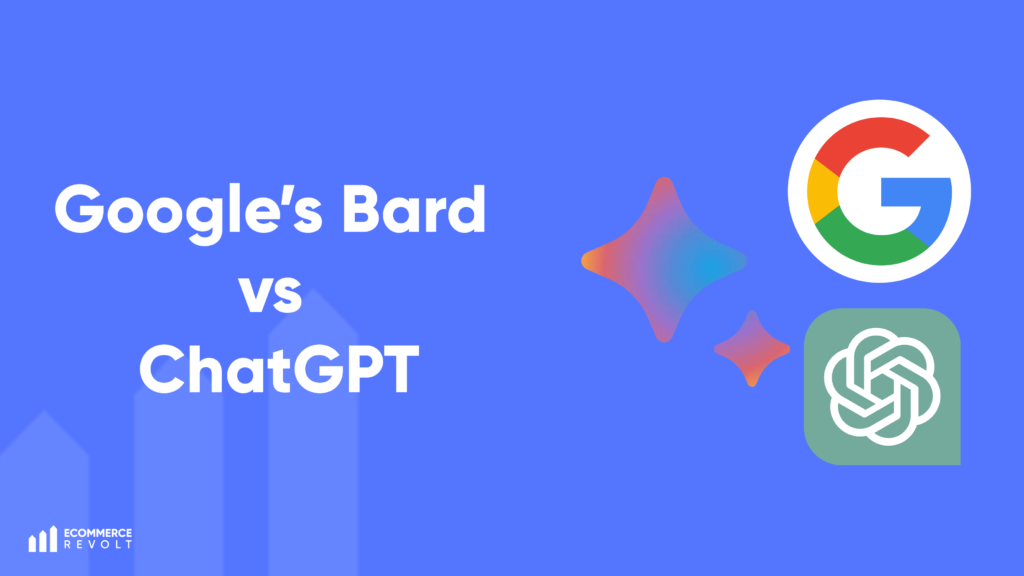 Google's Bard
vs
ChatGPT

ECOMMERCE
REVOLT